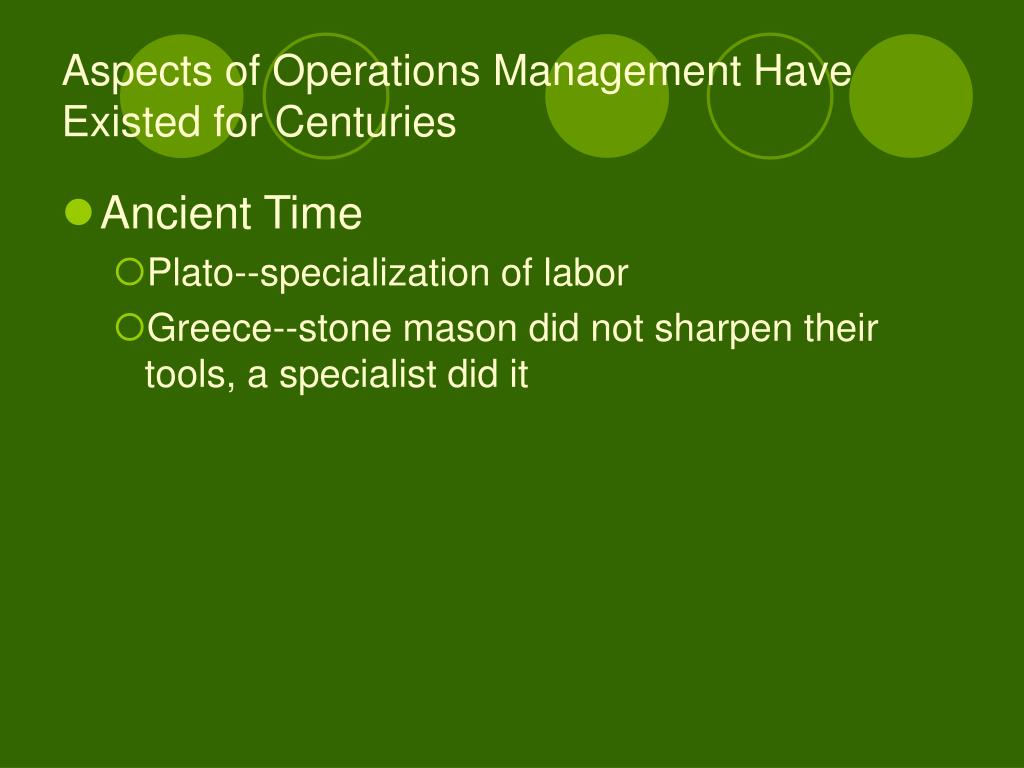 Aspects of Operations Management Have Existed for Centuries

Ancient Time

Plato--specialization of labor

Greece--stone mason did not sharpen their tools, a specialist did it